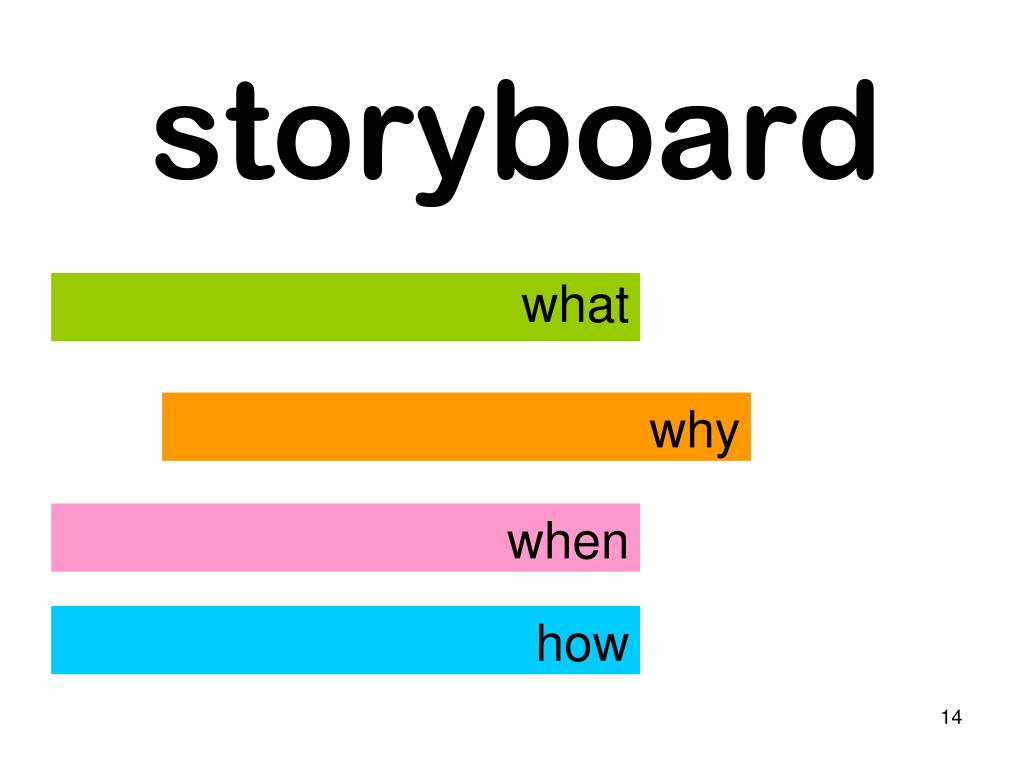 storyboard

what

why

when

how

14